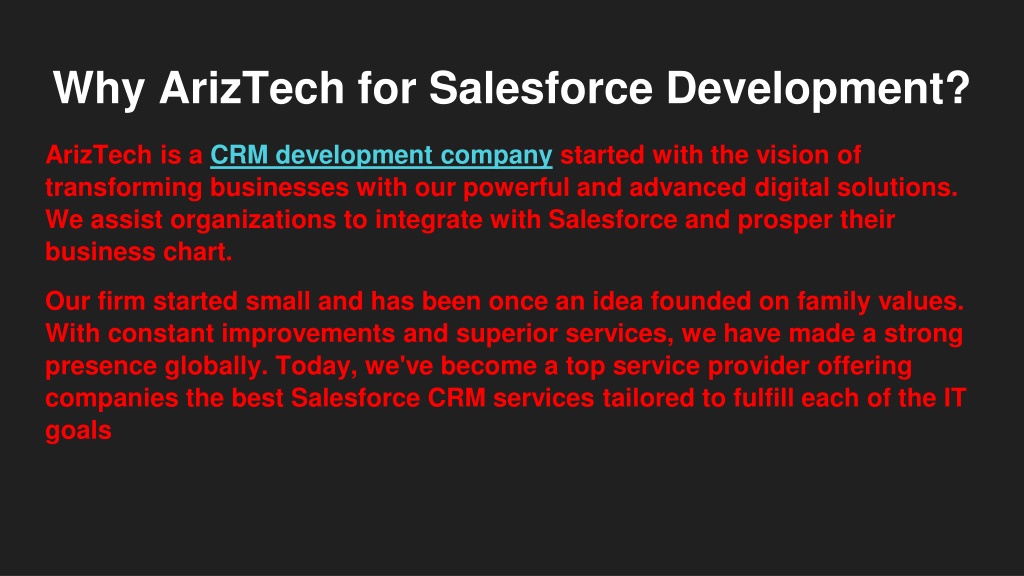 Why ArizTech for Salesforce Development?

ArizTech is a CRM development company started with the vision of transforming businesses with our powerful and advanced digital solutions. We assist organizations to integrate with Salesforce and prosper their business chart.

Our firm started small and has been once an idea founded on family values. With constant improvements and superior services, we have made a strong presence globally. Today, we've become a top service provider offering companies the best Salesforce CRM services tailored to fulfill each of the IT goals